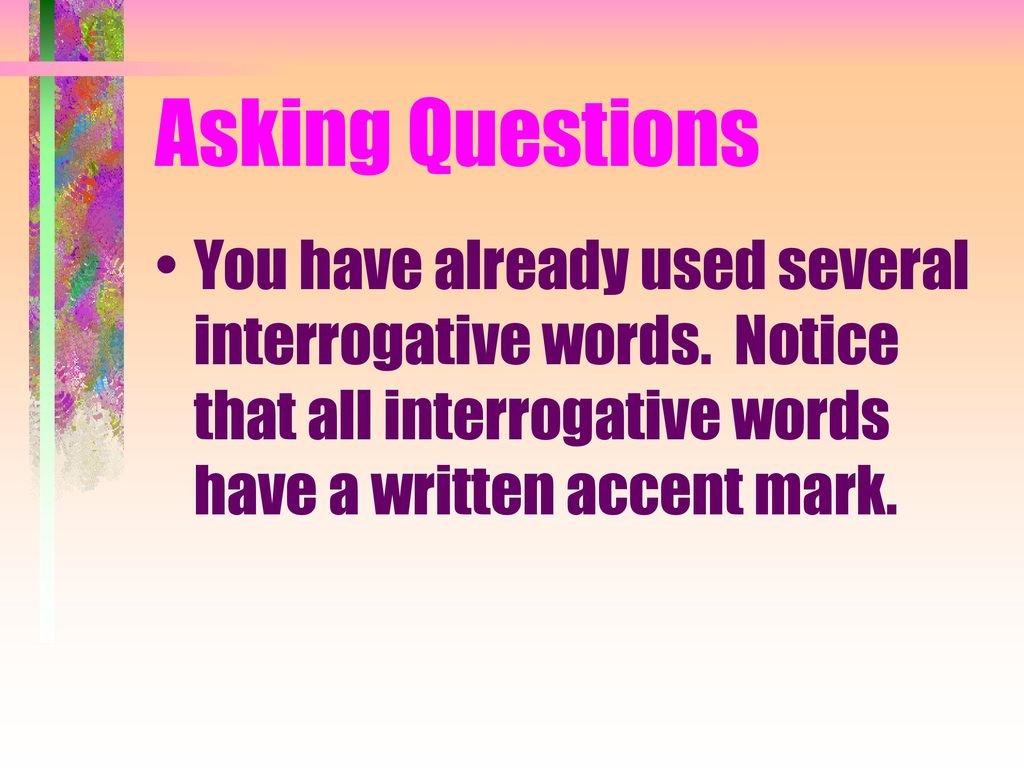 Asking Questions

• You have already used several interrogative words. Notice that all interrogative words have a written accent mark.